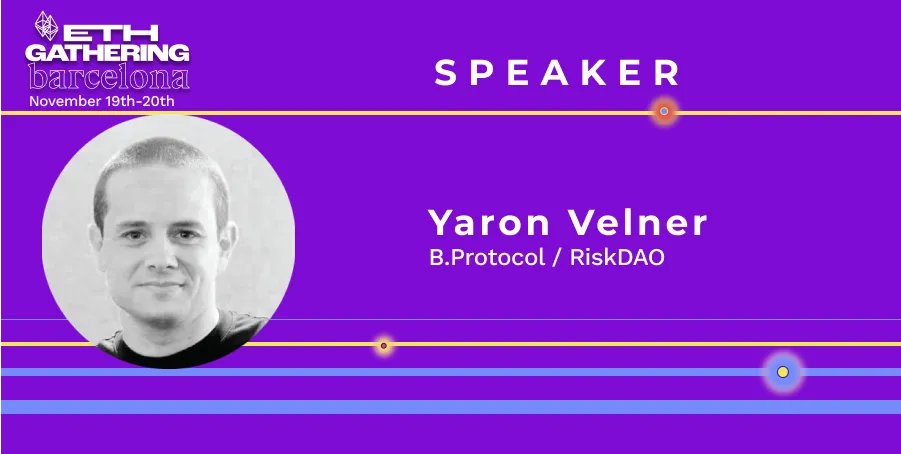 ETH GATHERING barcelona
November 19th-20th

SPEAKER

Yaron Velner
B.Protocol / RiskDAO